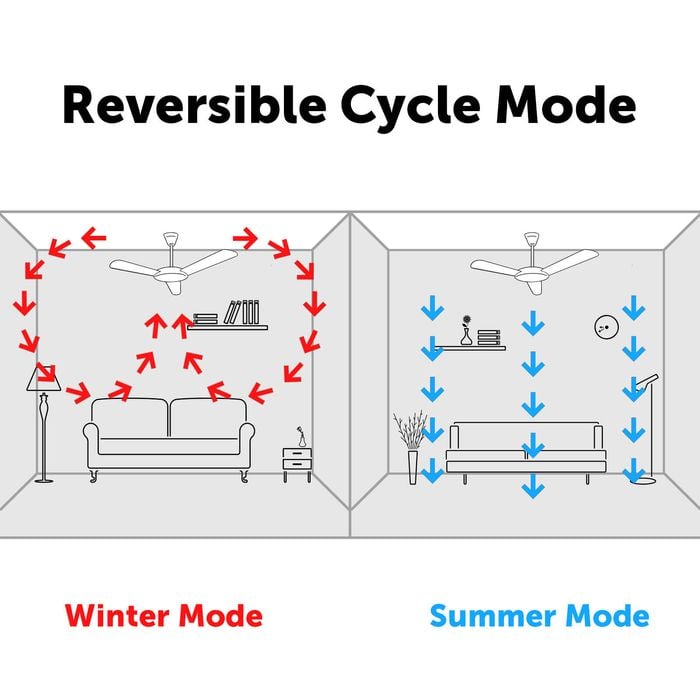 Reversible Cycle Mode

Winter Mode

Summer Mode